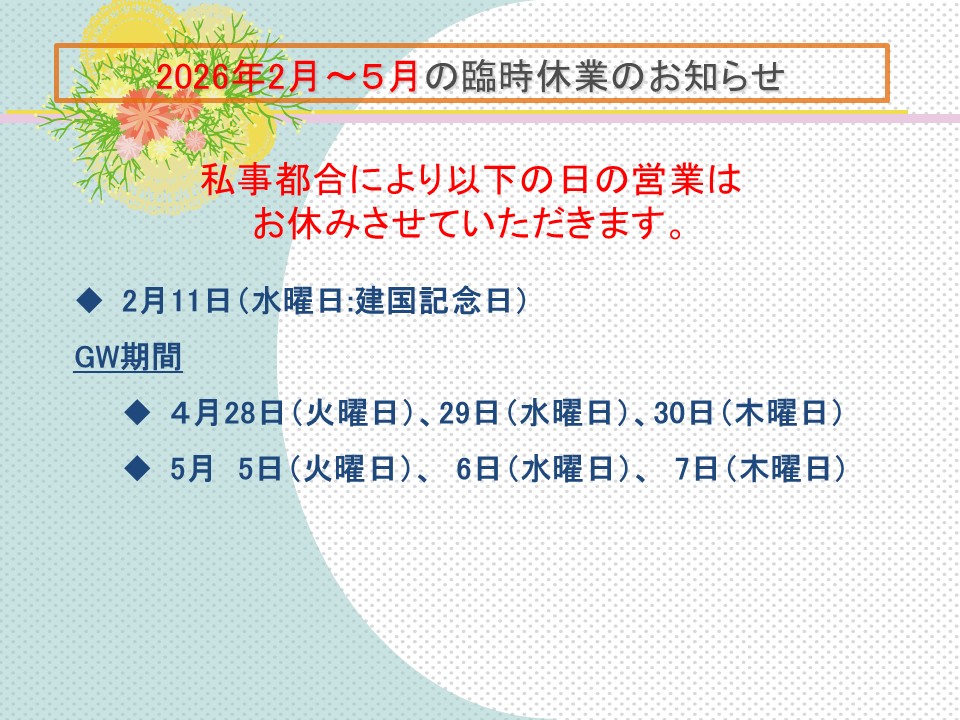 2026年2月～5月の臨時休業のお知らせ

私事都合により以下の日の営業は
お休みさせていただきます。

◆ 2月11日（水曜日:建国記念日）

GW期間

◆ ４月28日（火曜日）、29日（水曜日）、30日（木曜日）

◆ 5月 5日（火曜日）、 6日（水曜日）、 7日（木曜日）